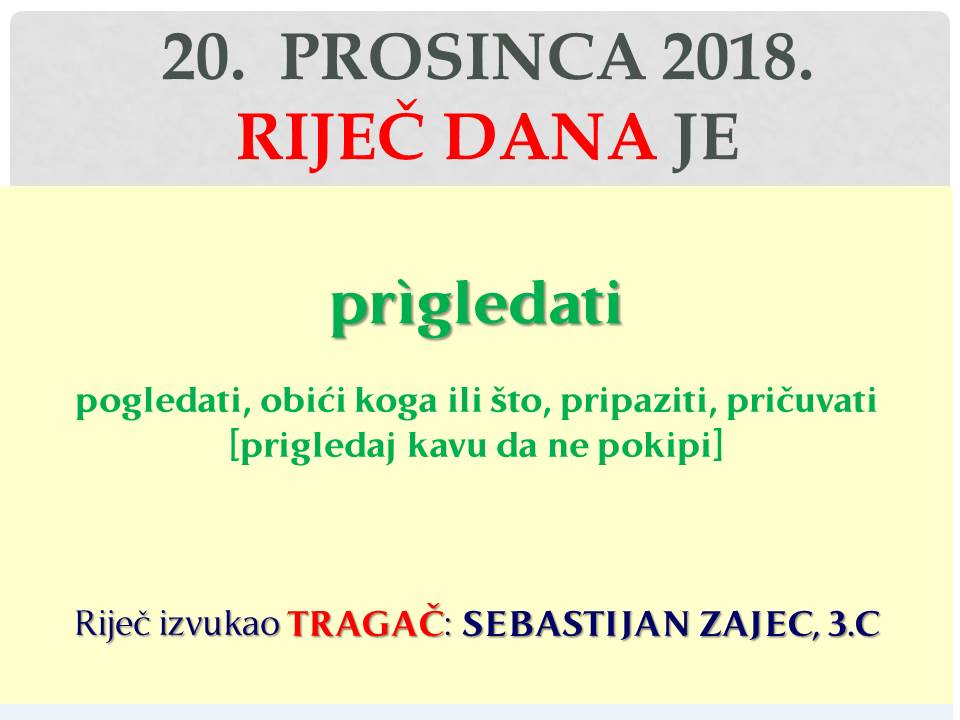 20. PROSINCA 2018.
RIJEČ DANA JE

prìgledati

pogledati, obići koga ili što, pripaziti, pričuvati
[prigledaj kavu da ne pokipi]

Riječ izvukao TRAGAČ: SEBASTIJAN ZAJEC, 3.C